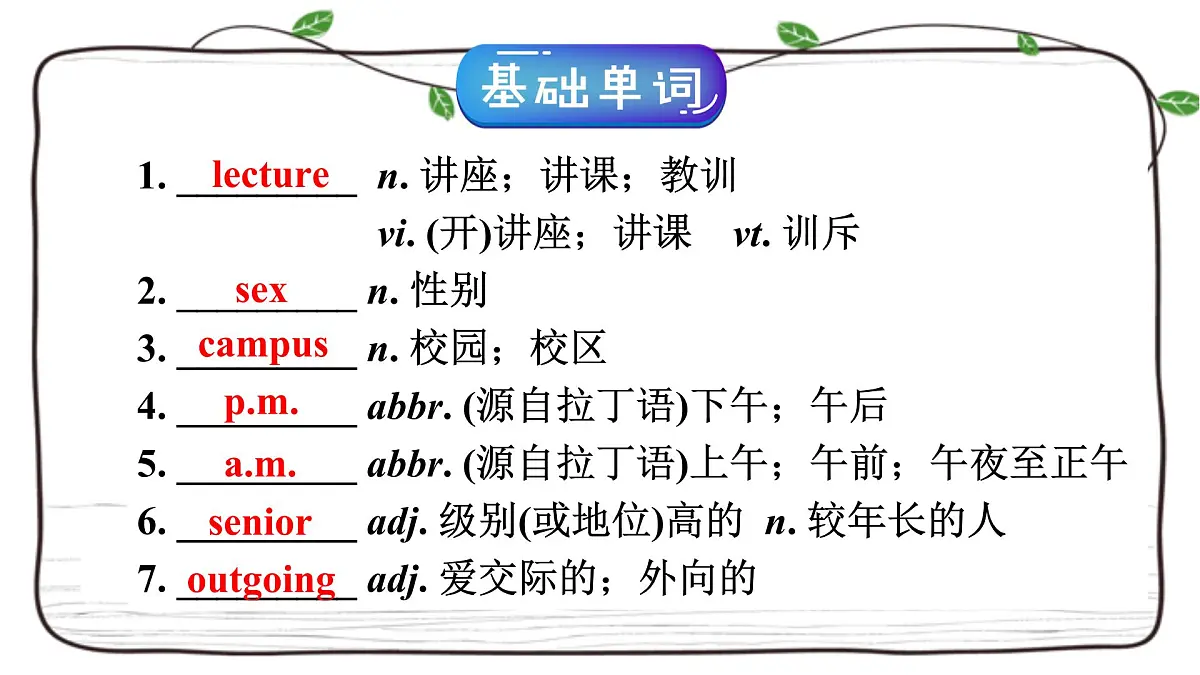 基础单词

1. lecture n. 讲座；讲课；教训
vi. (开)讲座；讲课 vt. 训斥
2. sex n. 性别
3. campus n. 校园；校区
4. p.m. abbr. (源自拉丁语)下午；午后
5. a.m. abbr. (源自拉丁语)上午；午前；午夜至正午
6. senior adj. 级别(或地位)高的 n. 较年长的人
7. outgoing adj. 爱交际的；外向的